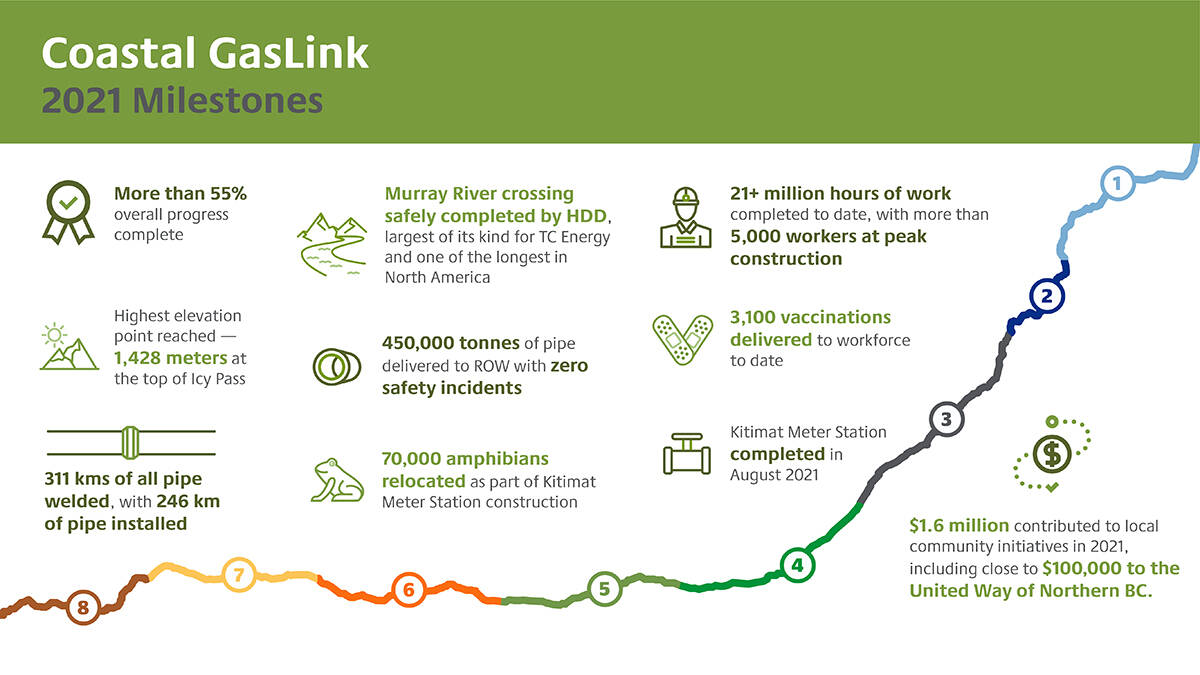 Coastal GasLink
2021 Milestones

More than 55% overall progress complete

Highest elevation point reached — 1,428 meters at the top of Icy Pass

311 kms of all pipe welded, with 246 km of pipe installed

Murray River crossing safely completed by HDD, largest of its kind for TC Energy and one of the longest in North America

450,000 tonnes of pipe delivered to ROW with zero safety incidents

70,000 amphibians relocated as part of Kitimat Meter Station construction

21+ million hours of work completed to date, with more than 5,000 workers at peak construction

3,100 vaccinations delivered to workforce to date

Kitimat Meter Station completed in August 2021

$1.6 million contributed to local community initiatives in 2021, including close to $100,000 to the United Way of Northern BC.

1
2
3
4
5
6
7
8